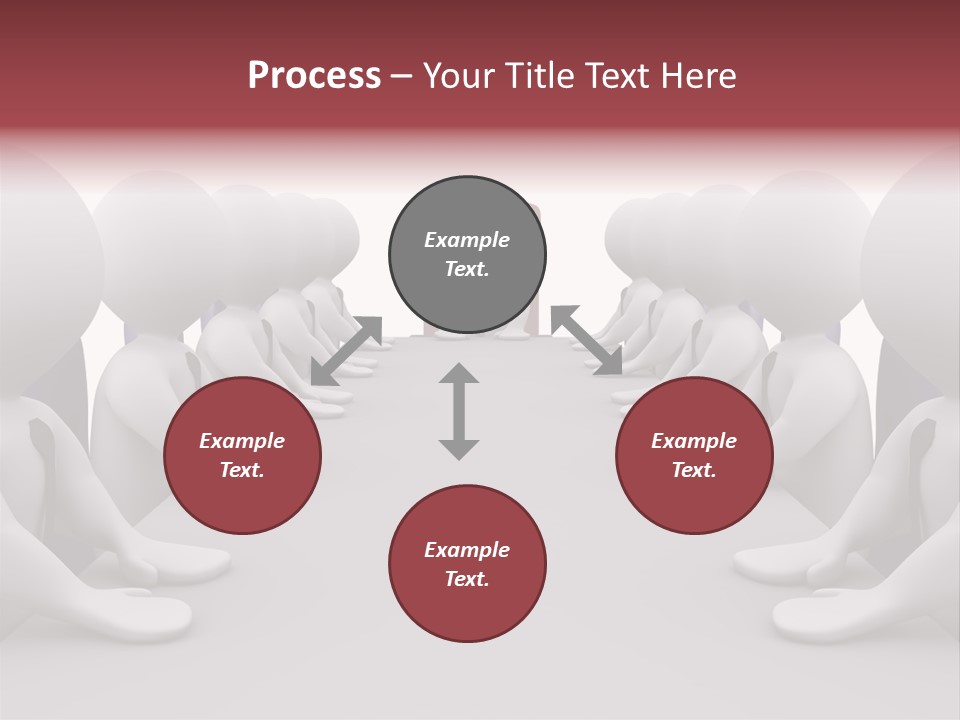 Process – Your Title Text Here

Example Text.

Example Text.

Example Text.

Example Text.